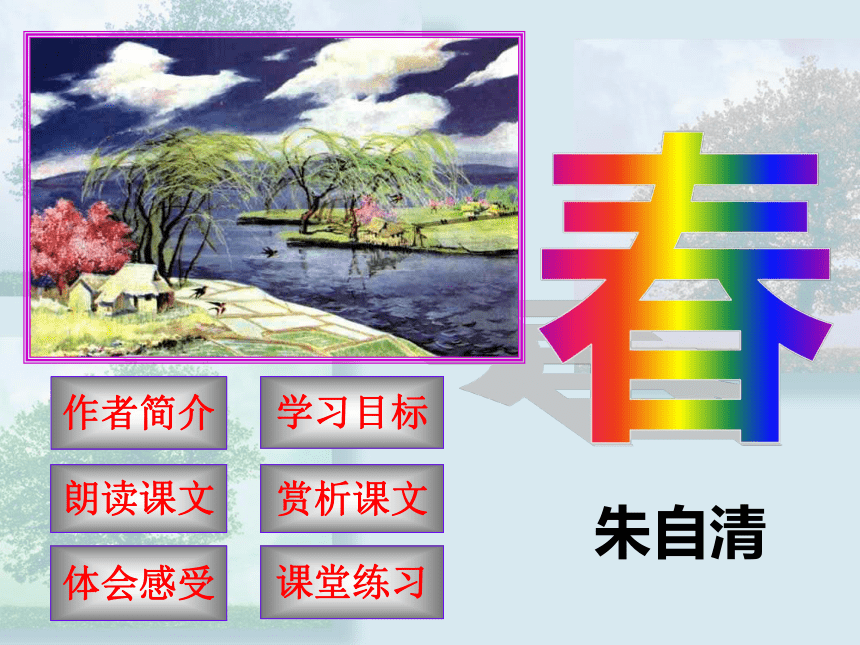 春

朱自清

作者简介

学习目标

朗读课文

赏析课文

体会感受

课堂练习